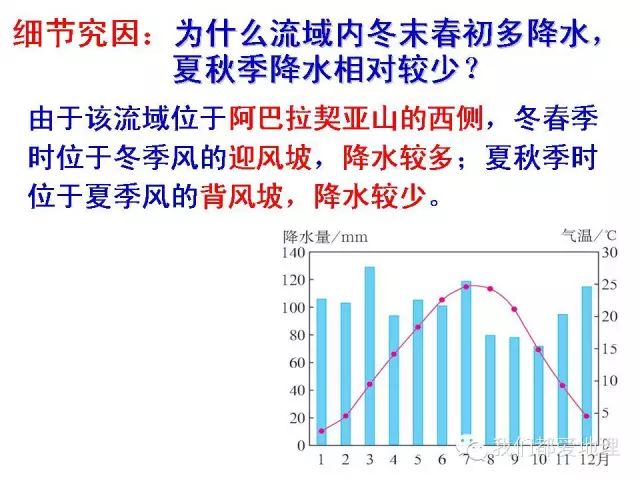 细节究因：为什么流域内冬末春初多降水，夏秋季降水相对较少？

由于该流域位于阿巴拉契亚山的西侧，冬春季时位于冬季风的迎风坡，降水较多；夏秋季时位于夏季风的背风坡，降水较少。

降水量/mm
气温/℃
140
120
100
80
60
40
20
0
30
25
20
15
10
5
1 2 3 4 5 6 7 8 9 10 11 12月

我们都爱地理